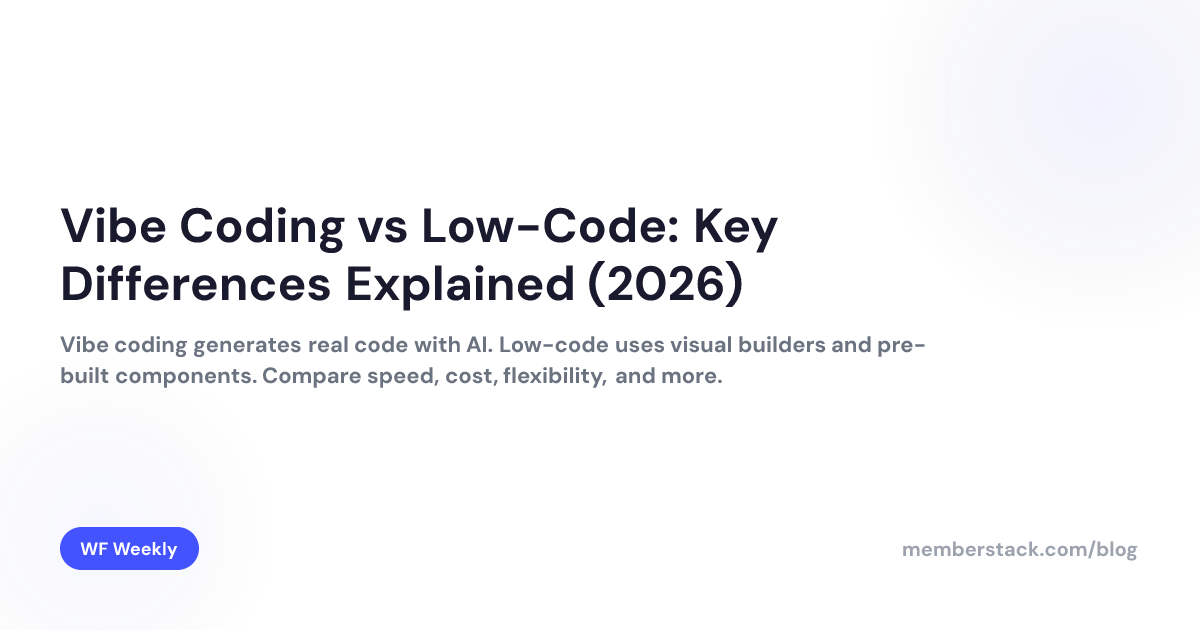 Vibe Coding vs Low-Code: Key Differences Explained (2026)

Vibe coding generates real code with AI. Low-code uses visual builders and pre-built components. Compare speed, cost, flexibility, and more.

WF Weekly

memberstack.com/blog